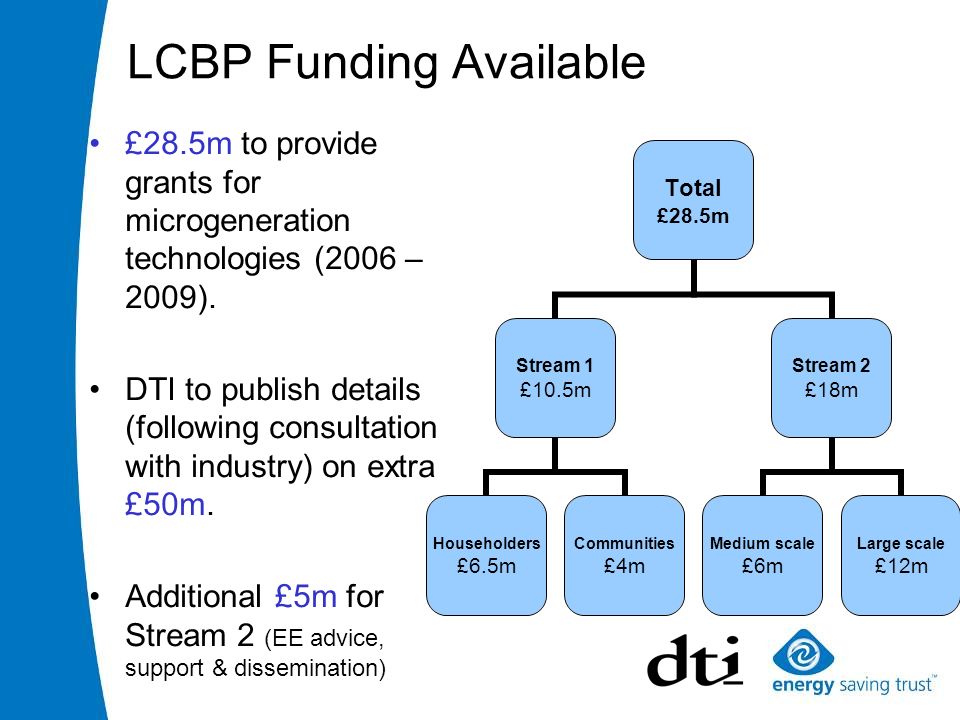 LCBP Funding Available

• £28.5m to provide grants for microgeneration technologies (2006 – 2009).

• DTI to publish details (following consultation with industry) on extra £50m.

• Additional £5m for Stream 2 (EE advice, support & dissemination)

Total
£28.5m

Stream 1
£10.5m

Stream 2
£18m

Householders
£6.5m

Communities
£4m

Medium scale
£6m

Large scale
£12m

dti

energy saving trust™